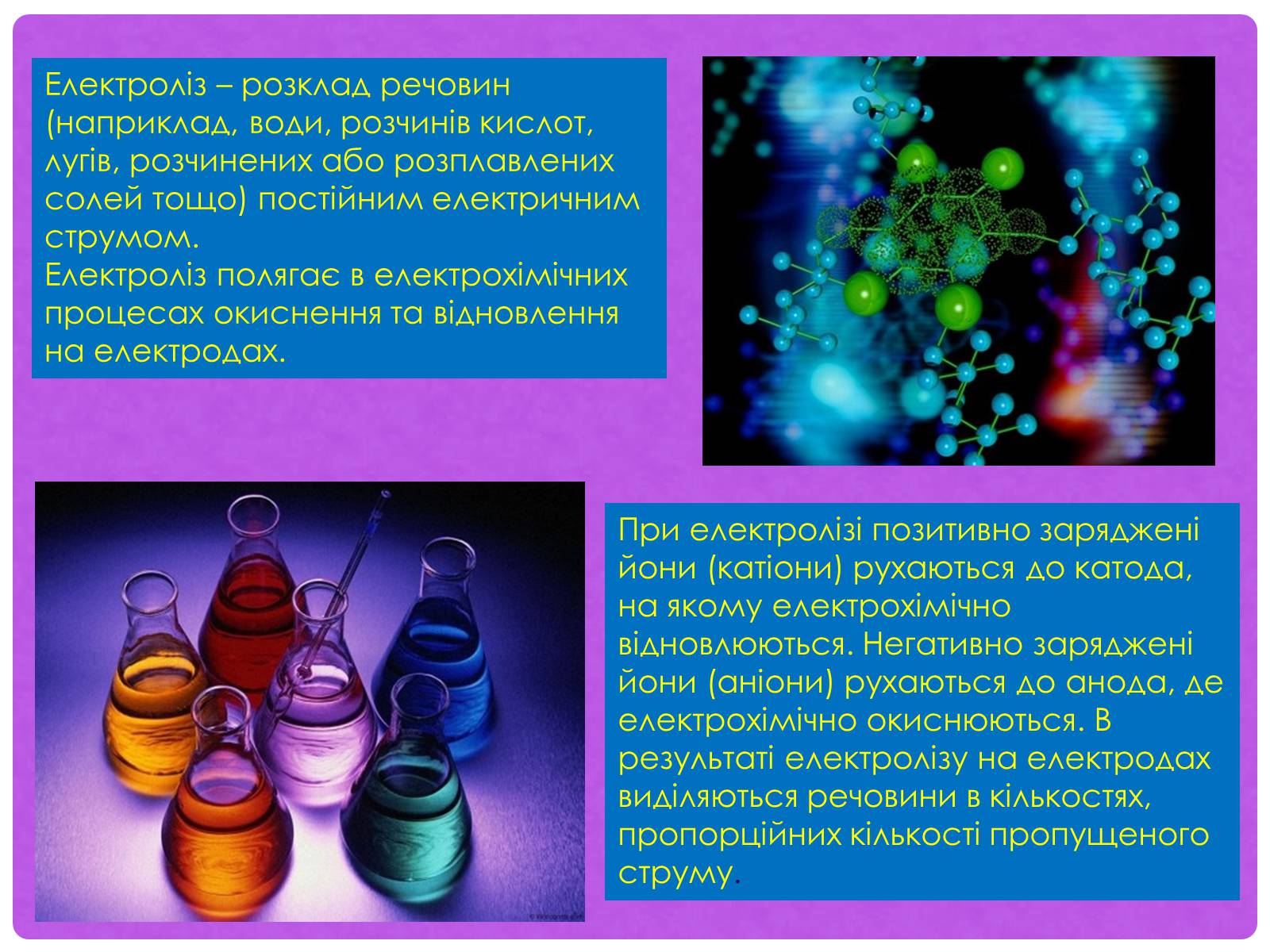 Електроліз – розклад речовин (наприклад, води, розчинів кислот, лугів, розчинених або розплавлених солей тощо) постійним електричним струмом.
Електроліз полягає в електрохімічних процесах окиснення та відновлення на електродах.

При електролізі позитивно заряджені йони (катіони) рухаються до катода, на якому електрохімічно відновлюються. Негативно заряджені йони (аніони) рухаються до анода, де електрохімічно окиснюються. В результаті електролізу на електродах виділяються речовини в кількостях, пропорційних кількості пропущеного струму.